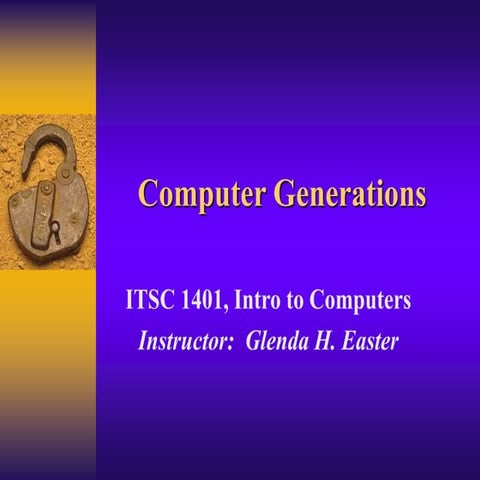 Computer Generations

ITSC 1401, Intro to Computers

Instructor: Glenda H. Easter